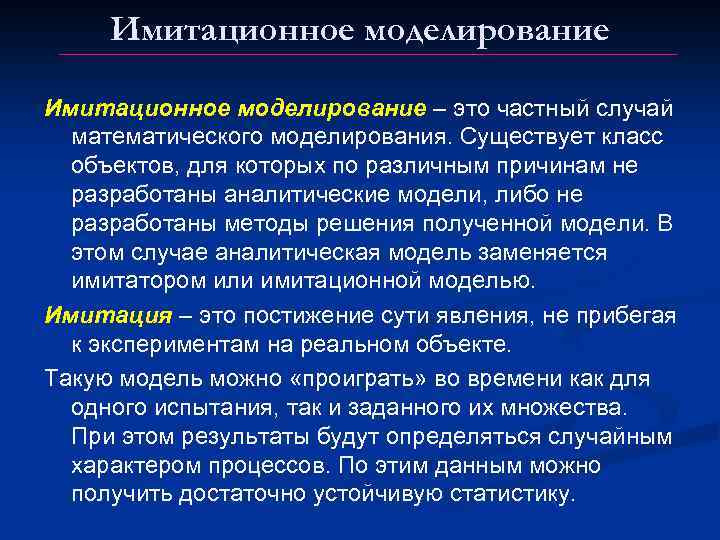 Имитационное моделирование

Имитационное моделирование – это частный случай математического моделирования. Существует класс объектов, для которых по различным причинам не разработаны аналитические модели, либо не разработаны методы решения полученной модели. В этом случае аналитическая модель заменяется имитатором или имитационной моделью.

Имитация – это постижение сути явления, не прибегая к экспериментам на реальном объекте.

Такую модель можно «проиграть» во времени как для одного испытания, так и заданного их множества. При этом результаты будут определяться случайным характером процессов. По этим данным можно получить достаточно устойчивую статистику.